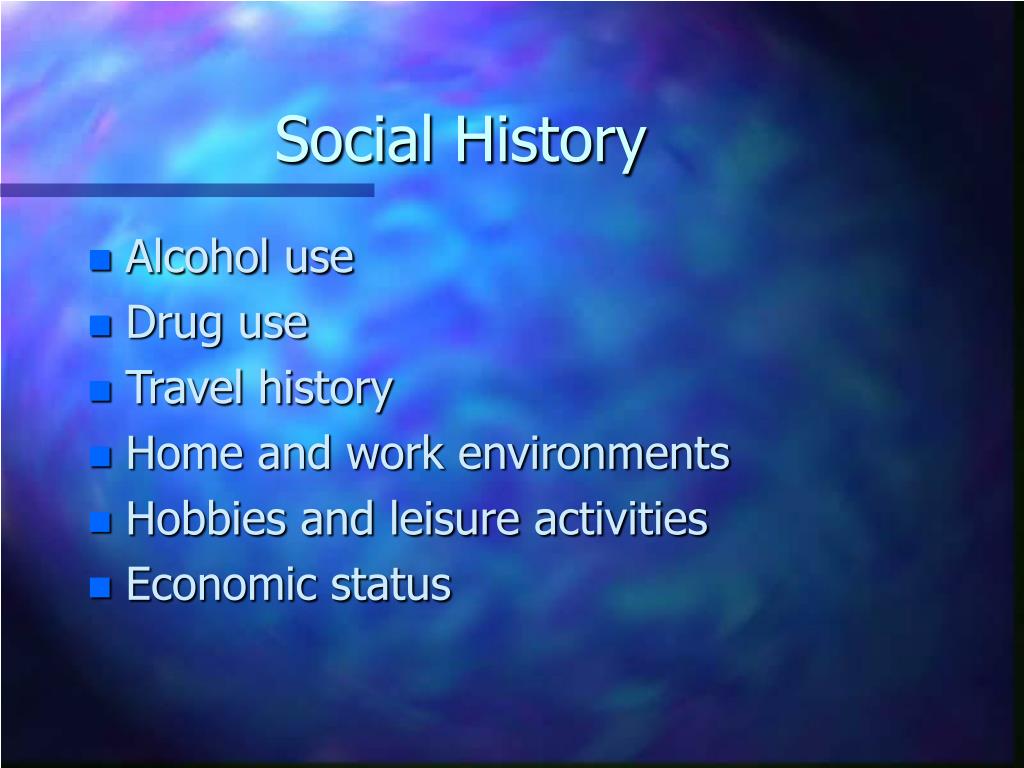 Social History

- Alcohol use
- Drug use
- Travel history
- Home and work environments
- Hobbies and leisure activities
- Economic status